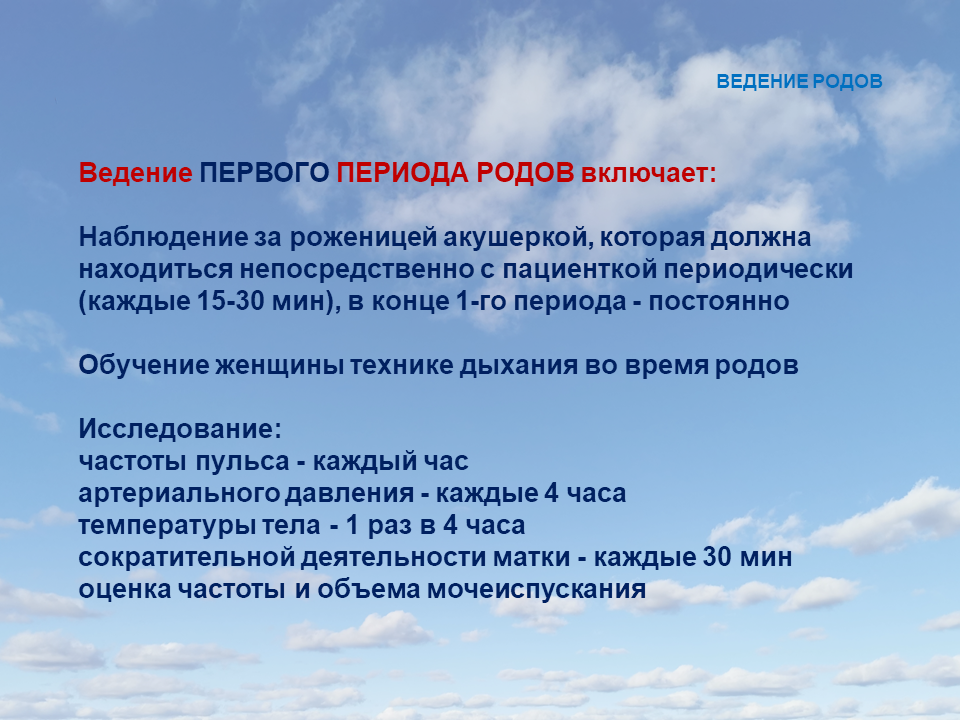 ВЕДЕНИЕ РОДОВ

Ведение ПЕРВОГО ПЕРИОДА РОДОВ включает:

Наблюдение за роженицей акушеркой, которая должна находиться непосредственно с пациенткой периодически (каждые 15-30 мин), в конце 1-го периода - постоянно

Обучение женщины технике дыхания во время родов

Исследование:
частоты пульса - каждый час
артериального давления - каждые 4 часа
температуры тела - 1 раз в 4 часа
сократительной деятельности матки - каждые 30 мин
оценка частоты и объема мочеиспускания